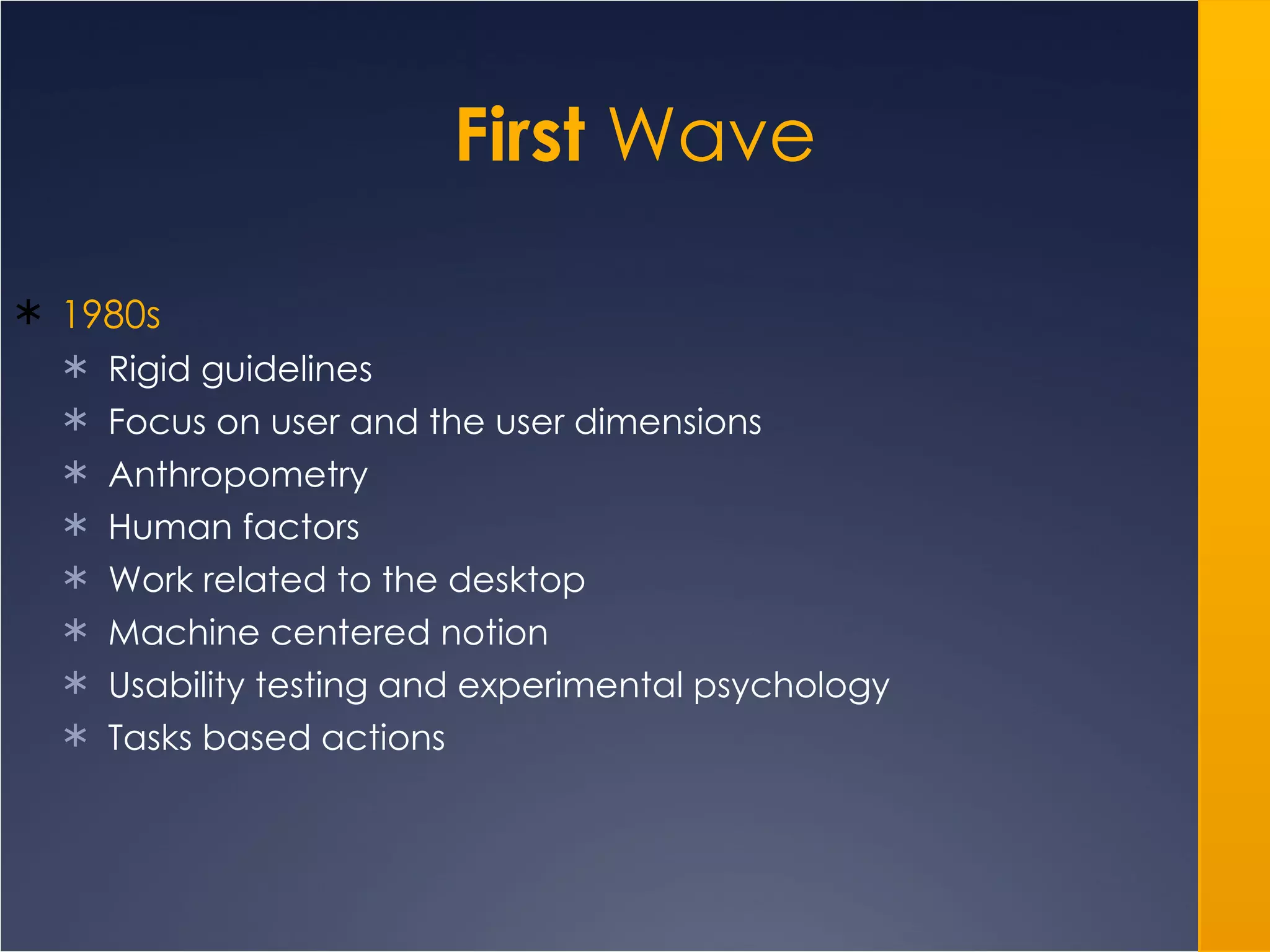 First Wave

* 1980s
 * Rigid guidelines
 * Focus on user and the user dimensions
 * Anthropometry
 * Human factors
 * Work related to the desktop
 * Machine centered notion
 * Usability testing and experimental psychology
 * Tasks based actions